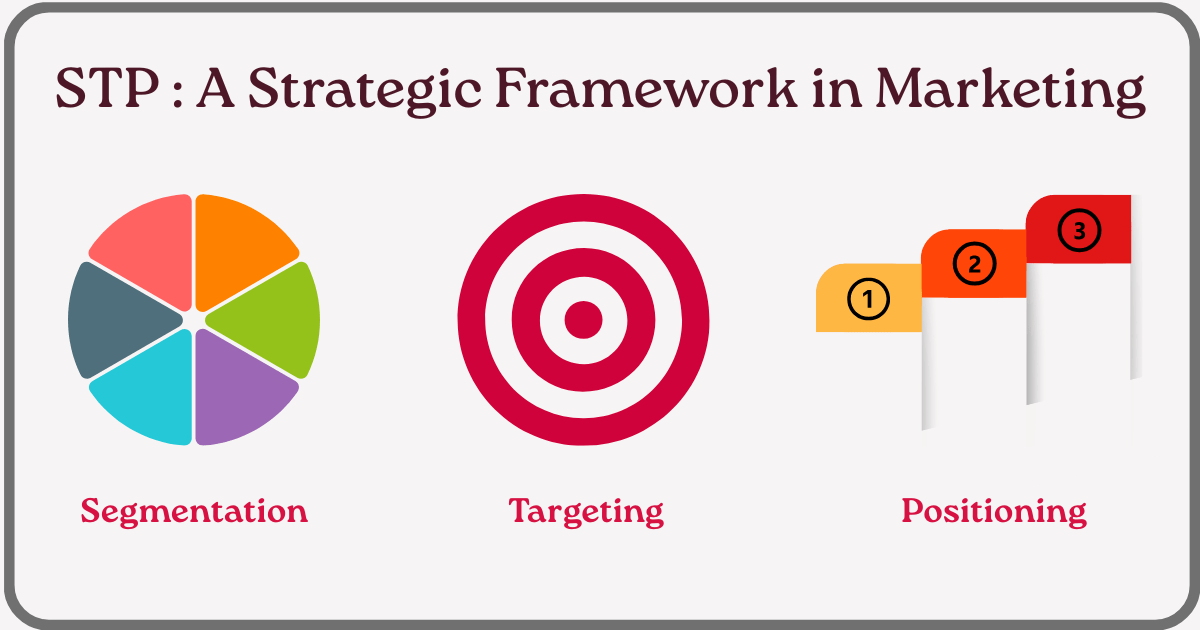 STP : A Strategic Framework in Marketing

1

2

3

Segmentation

Targeting

Positioning